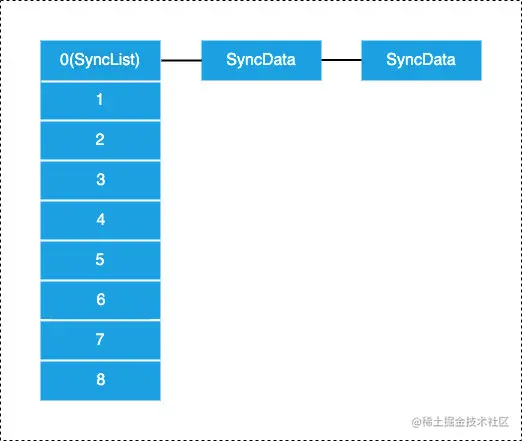 0(SyncList)
SyncData
SyncData
1
2
3
4
5
6
7
8

@稀土掘金技术社区